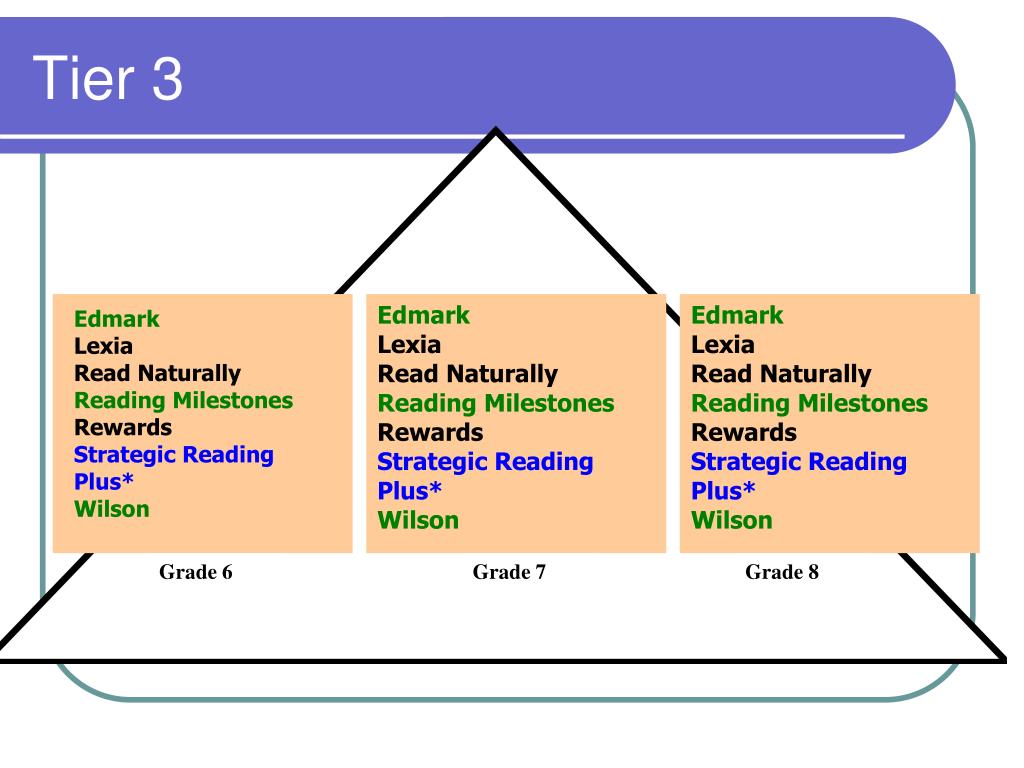 Tier 3

Edmark
Lexia
Read Naturally
Reading Milestones
Rewards
Strategic Reading Plus*
Wilson

Grade 6

Edmark
Lexia
Read Naturally
Reading Milestones
Rewards
Strategic Reading Plus*
Wilson

Grade 7

Edmark
Lexia
Read Naturally
Reading Milestones
Rewards
Strategic Reading Plus*
Wilson

Grade 8